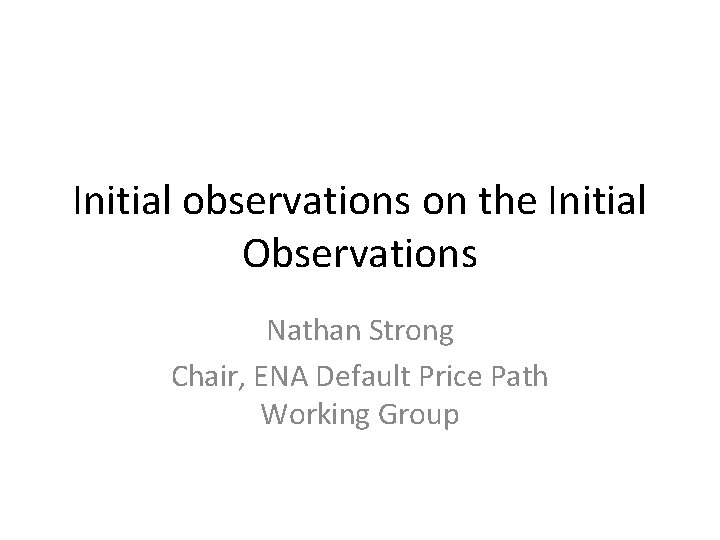 Initial observations on the Initial Observations

Nathan Strong

Chair, ENA Default Price Path Working Group